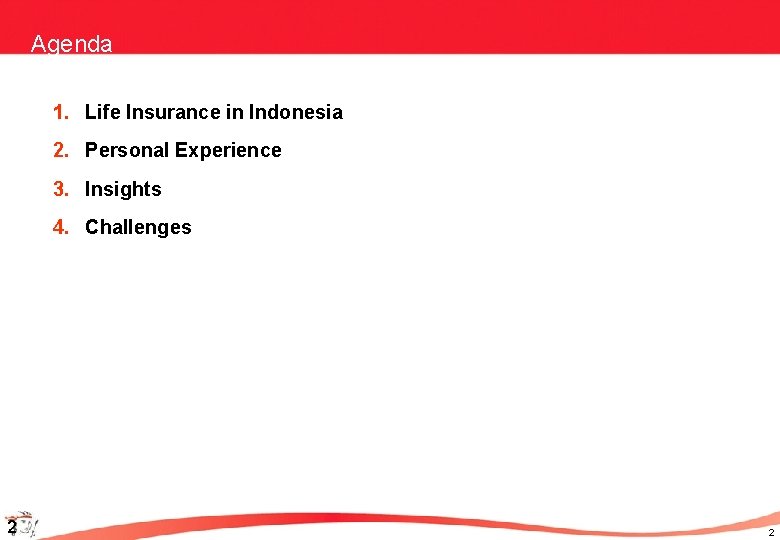 Agenda

1. Life Insurance in Indonesia
2. Personal Experience
3. Insights
4. Challenges

2

2